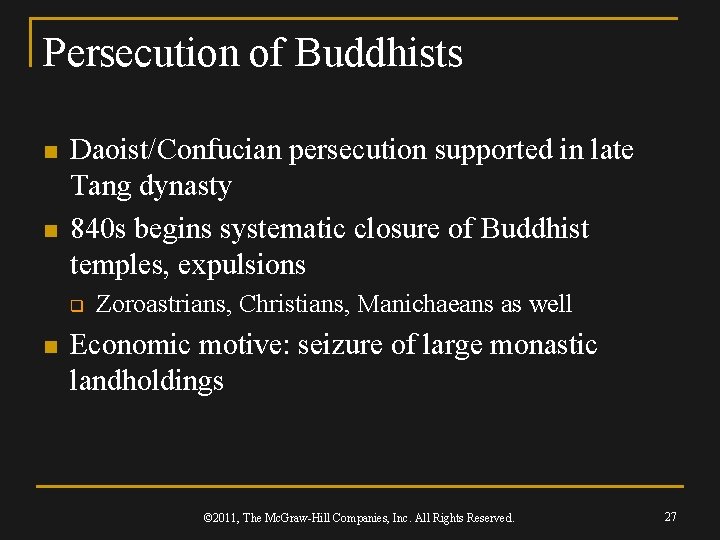 Persecution of Buddhists

- Daoist/Confucian persecution supported in late Tang dynasty
- 840s begins systematic closure of Buddhist temples, expulsions
  - Zoroastrians, Christians, Manichaeans as well
- Economic motive: seizure of large monastic landholdings

©2011, The McGraw-Hill Companies, Inc. All Rights Reserved.

27